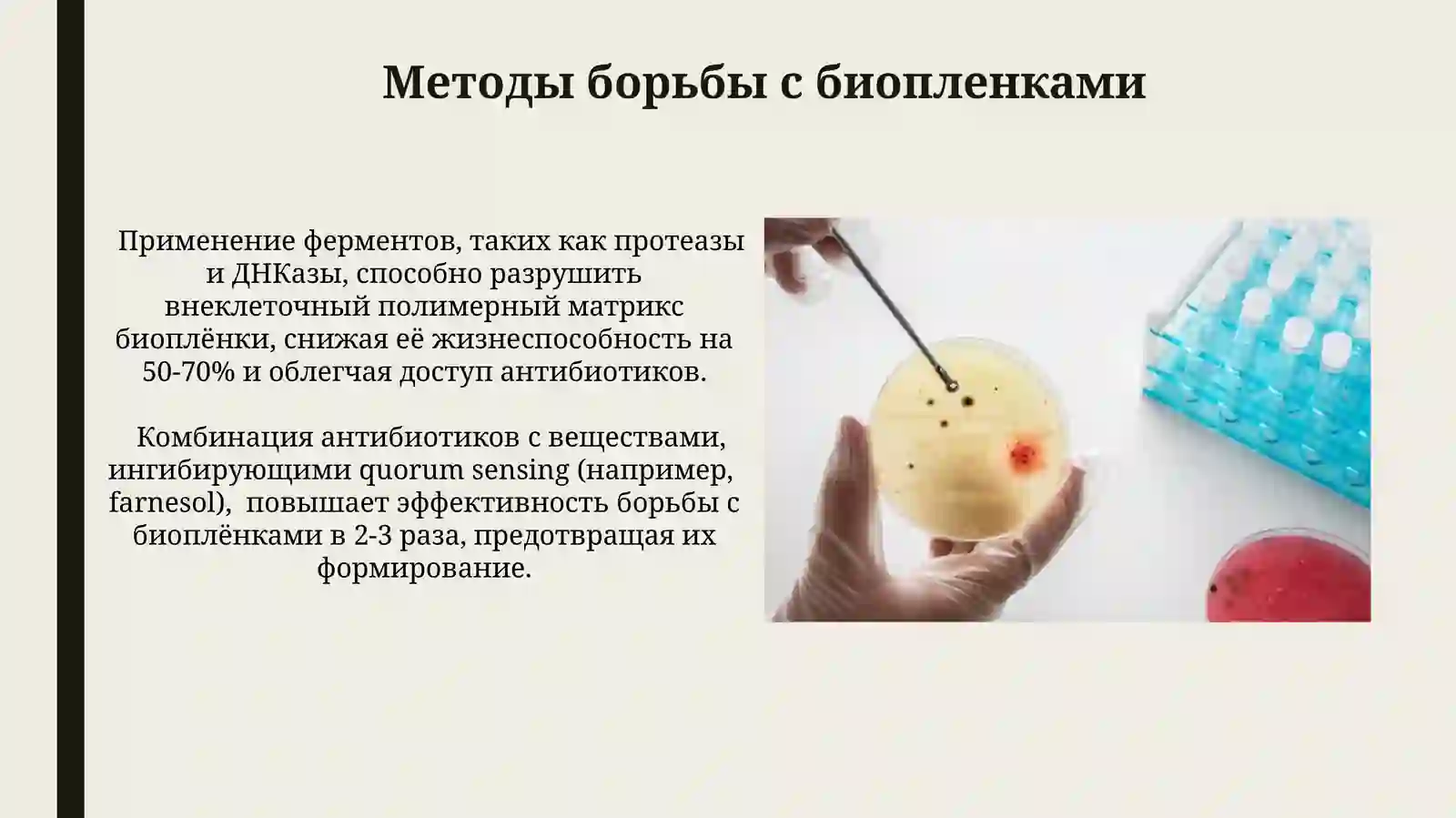 Методы борьбы с биопленками

Применение ферментов, таких как протеазы и ДНКазы, способно разрушить внеклеточный полимерный матрикс биоплёнки, снижая её жизнеспособность на 50-70% и облегчая доступ антибиотиков.

Комбинация антибиотиков с веществами, ингибирующими quorum sensing (например, farnesol), повышает эффективность борьбы с биоплёнками в 2-3 раза, предотвращая их формирование.